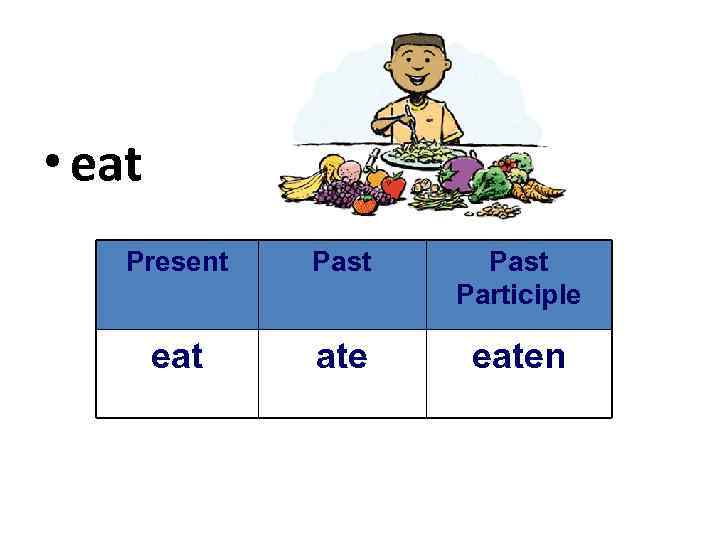 • eat

| Present | Past | Past Participle |
|---|---|---|
| eat | ate | eaten |